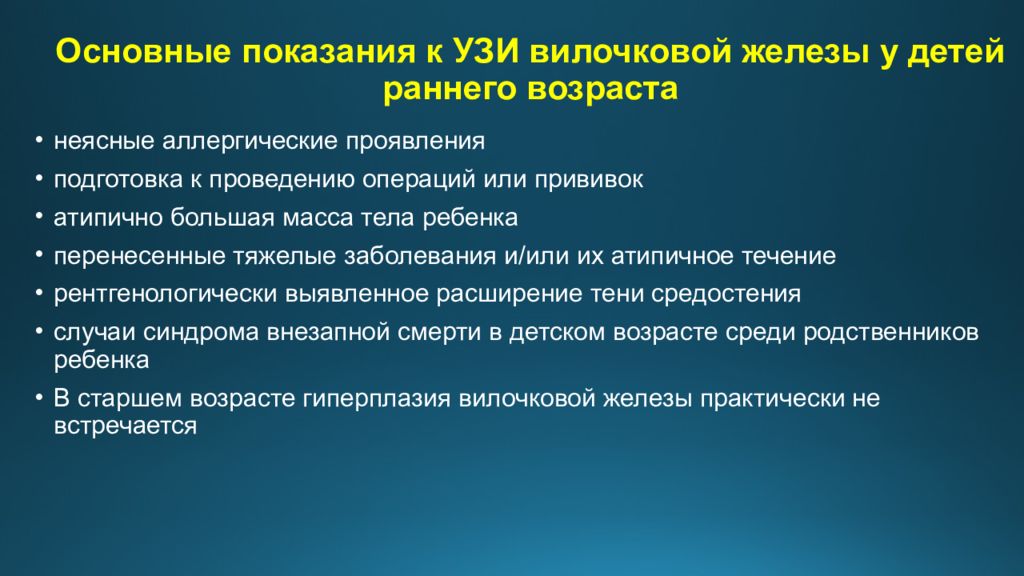 Основные показания к УЗИ вилочковой железы у детей раннего возраста

• неясные аллергические проявления
• подготовка к проведению операций или прививок
• атипично большая масса тела ребенка
• перенесенные тяжелые заболевания и/или их атипичное течение
• рентгенологически выявленное расширение тени средостения
• случаи синдрома внезапной смерти в детском возрасте среди родственников ребенка
• В старшем возрасте гиперплазия вилочковой железы практически не встречается